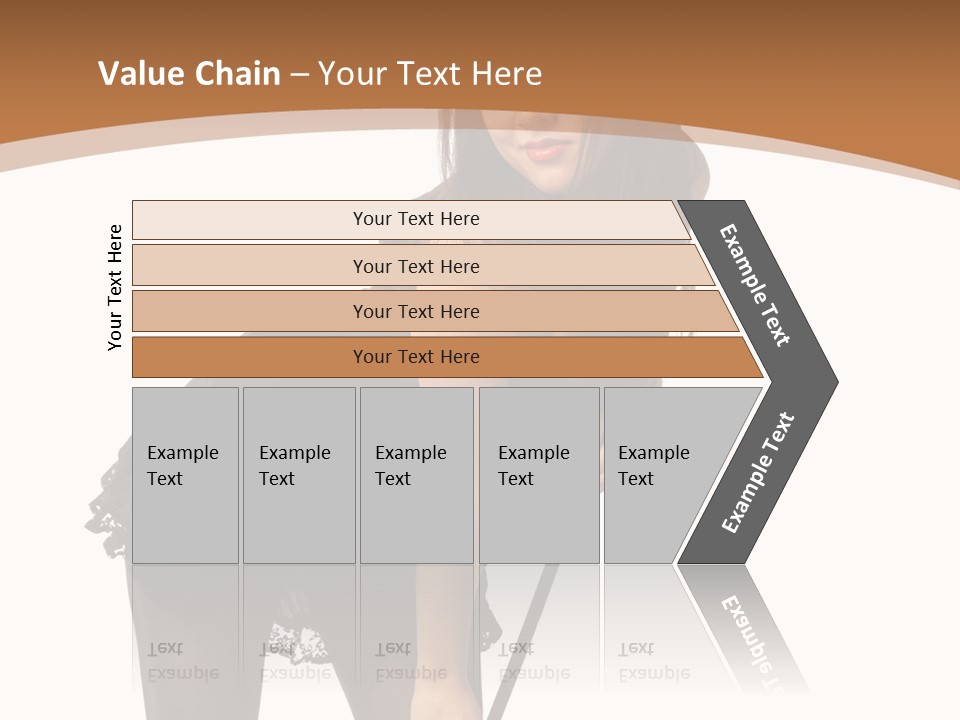 Value Chain – Your Text Here

Your Text Here

Your Text Here

Your Text Here

Your Text Here

Your Text Here

Example Text

Example Text

Example Text

Example Text

Example Text

Example Text

Example Text